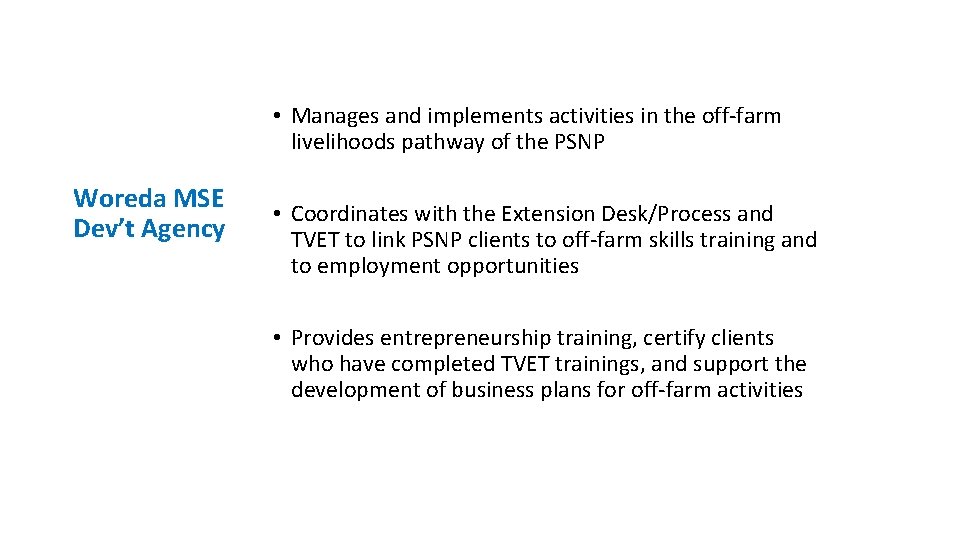 Woreda MSE Dev’t Agency

• Manages and implements activities in the off-farm livelihoods pathway of the PSNP

• Coordinates with the Extension Desk/Process and TVET to link PSNP clients to off-farm skills training and to employment opportunities

• Provides entrepreneurship training, certify clients who have completed TVET trainings, and support the development of business plans for off-farm activities